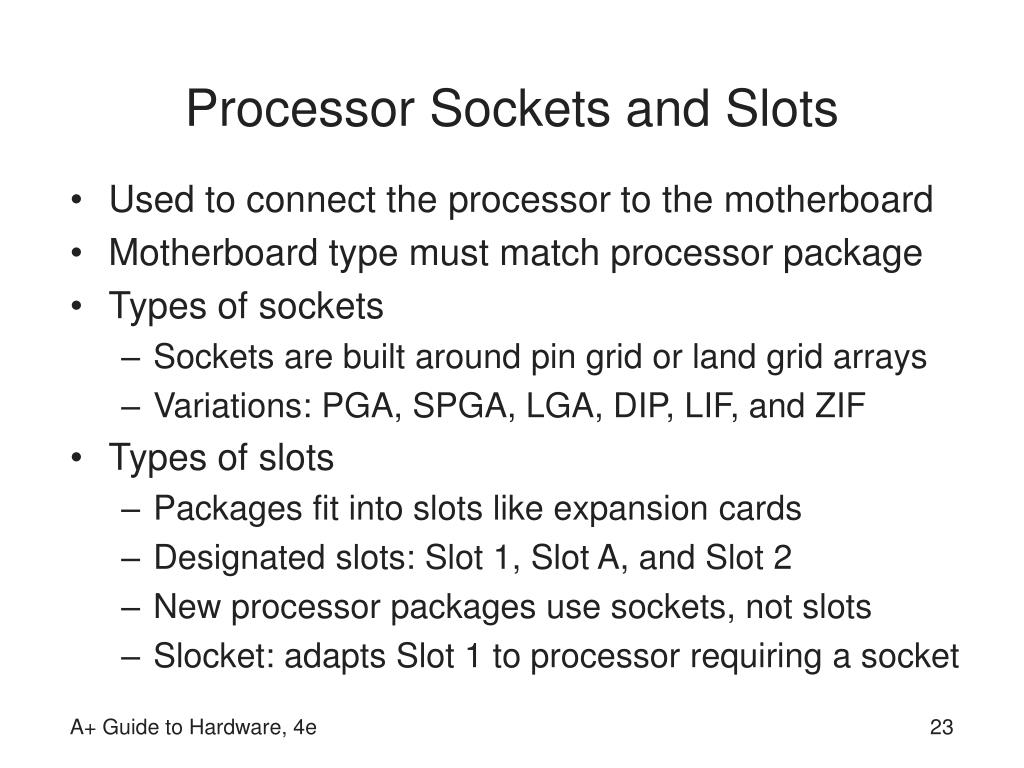 Processor Sockets and Slots

• Used to connect the processor to the motherboard
• Motherboard type must match processor package
• Types of sockets
– Sockets are built around pin grid or land grid arrays
– Variations: PGA, SPGA, LGA, DIP, LIF, and ZIF
• Types of slots
– Packages fit into slots like expansion cards
– Designated slots: Slot 1, Slot A, and Slot 2
– New processor packages use sockets, not slots
– Slocket: adapts Slot 1 to processor requiring a socket

A+ Guide to Hardware, 4e

23